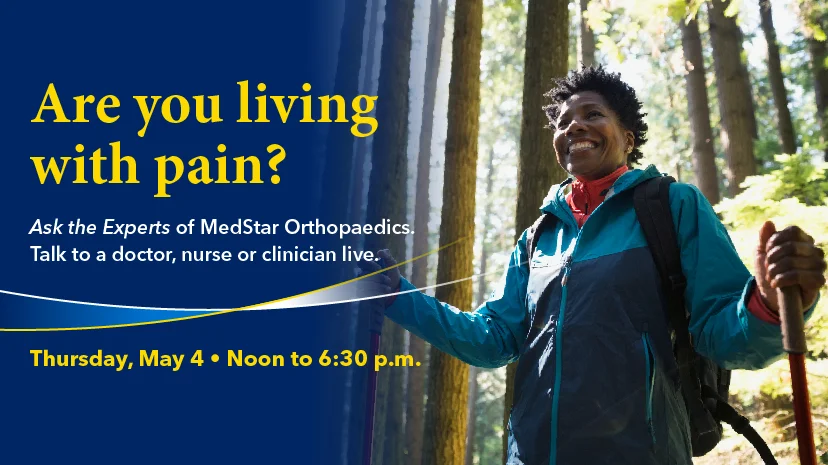 Are you living with pain?

Ask the Experts of MedStar Orthopaedics. Talk to a doctor, nurse or clinician live.

Thursday, May 4 • Noon to 6:30 p.m.